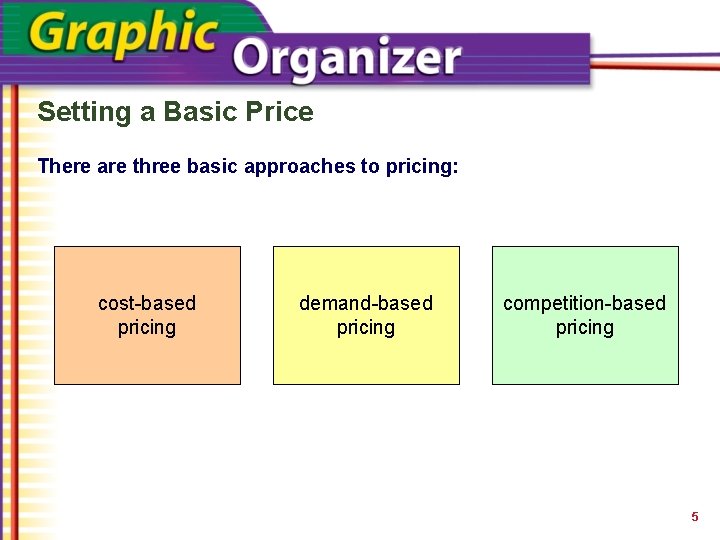 Graphic Organizer

Setting a Basic Price

There are three basic approaches to pricing:

cost-based pricing

demand-based pricing

competition-based pricing

5